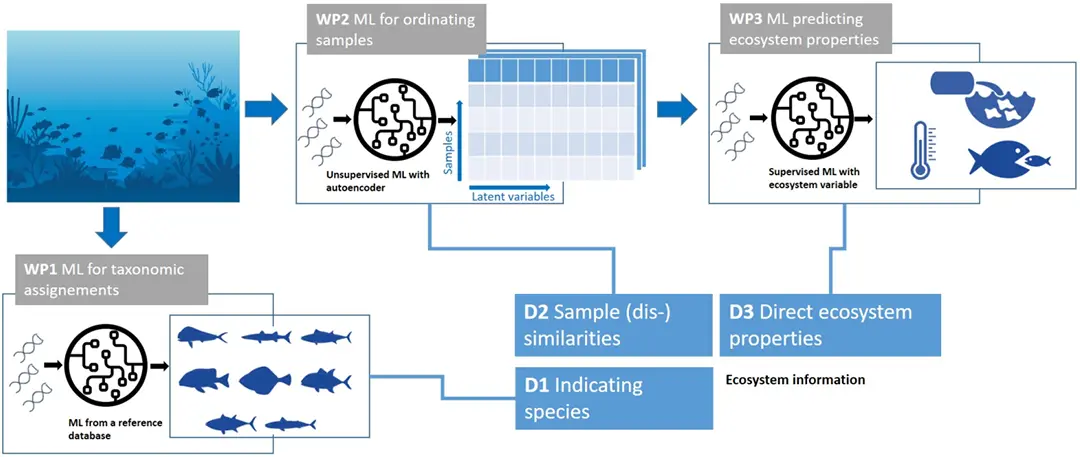 WP2 ML for ordinating samples

Unsupervised ML with autoencoder

Samples

Latent variables

WP3 ML predicting ecosystem properties

Supervised ML with ecosystem variable

WP1 ML for taxonomic assignements

ML from a reference database

D2 Sample (dis-) similarities

D3 Direct ecosystem properties

D1 Indicating species

Ecosystem information